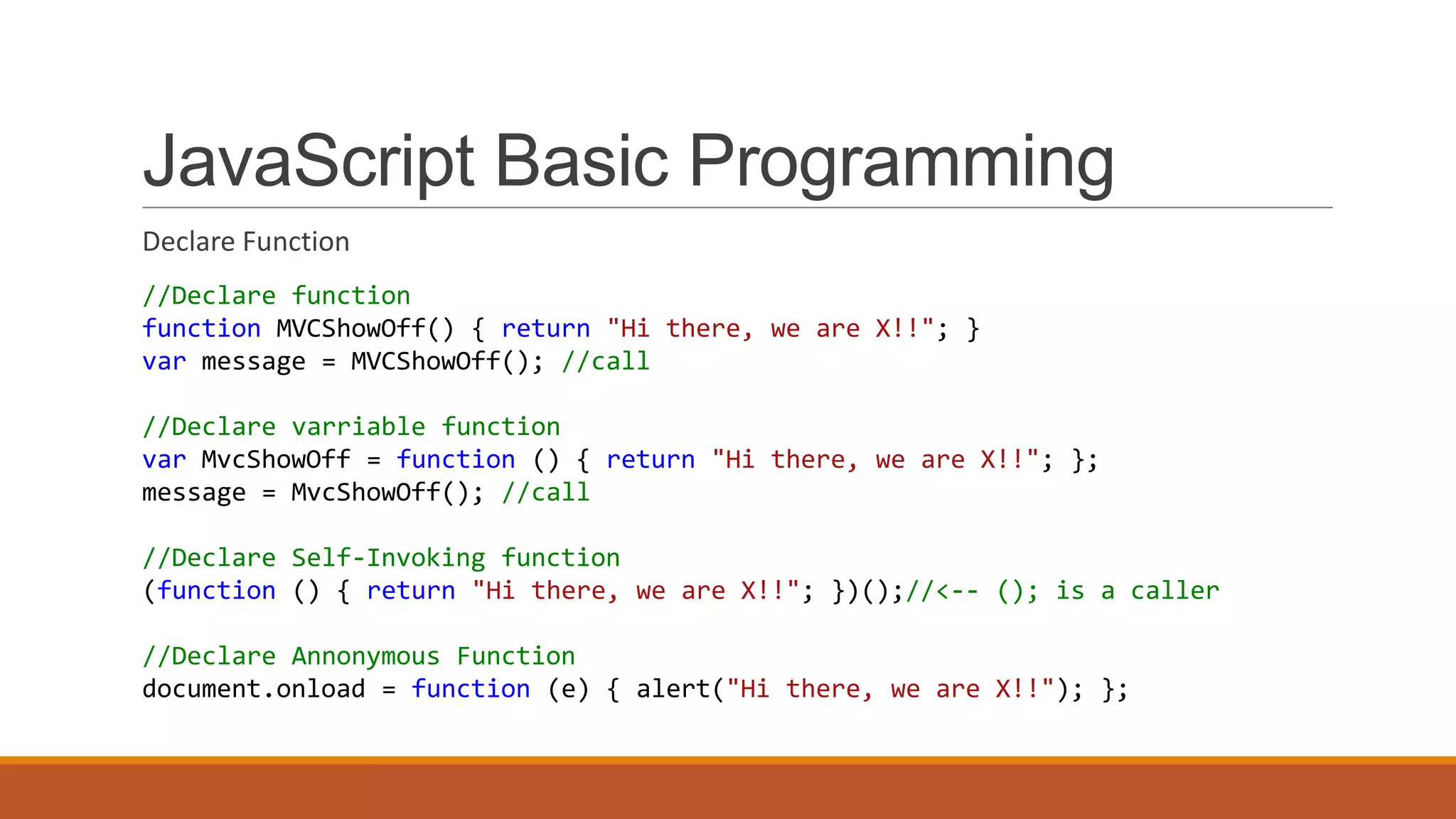 JavaScript Basic Programming

Declare Function

//Declare function
function MVCShowOff() { return "Hi there, we are X!!"; }
var message = MVCShowOff(); //call

//Declare varriable function
var MvcShowOff = function () { return "Hi there, we are X!!"; };
message = MvcShowOff(); //call

//Declare Self-Invoking function
(function () { return "Hi there, we are X!!"; })();//<-- (); is a caller

//Declare Annonymous Function
document.onload = function (e) { alert("Hi there, we are X!!"); };